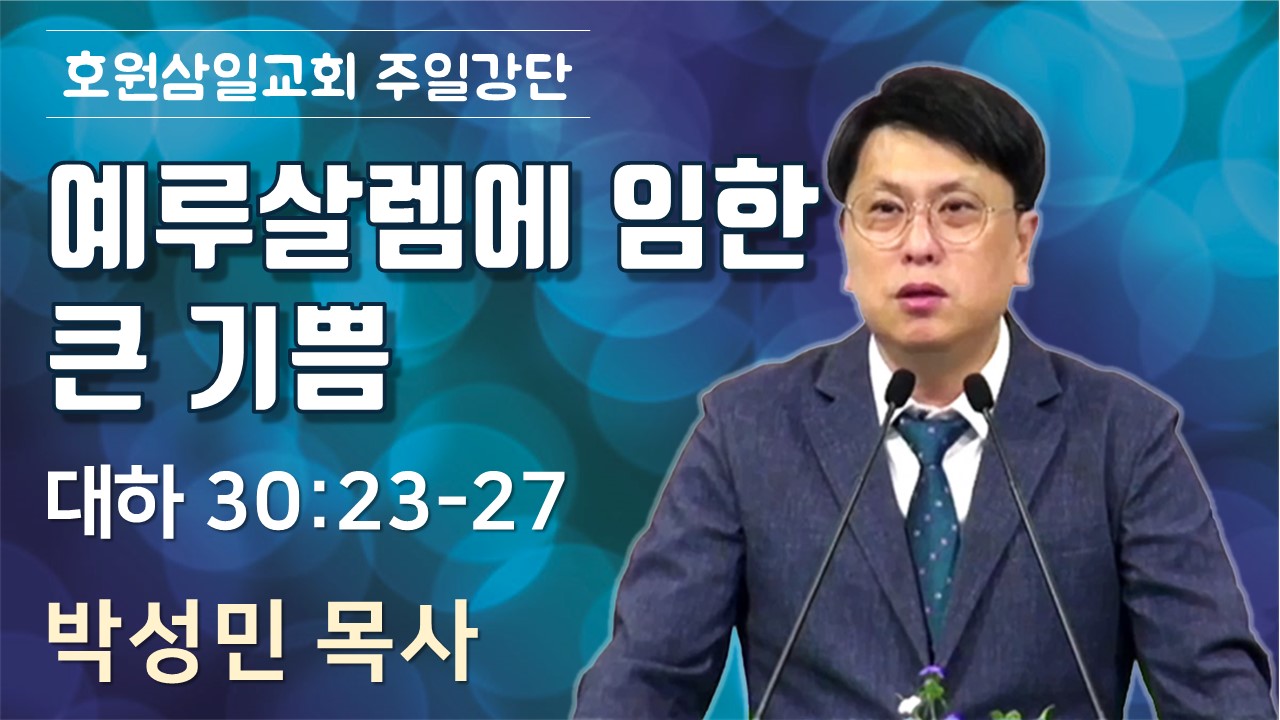 호원삼일교회 주일강단

예루살렘에 임한 큰 기쁨

대하 30:23-27

박성민 목사